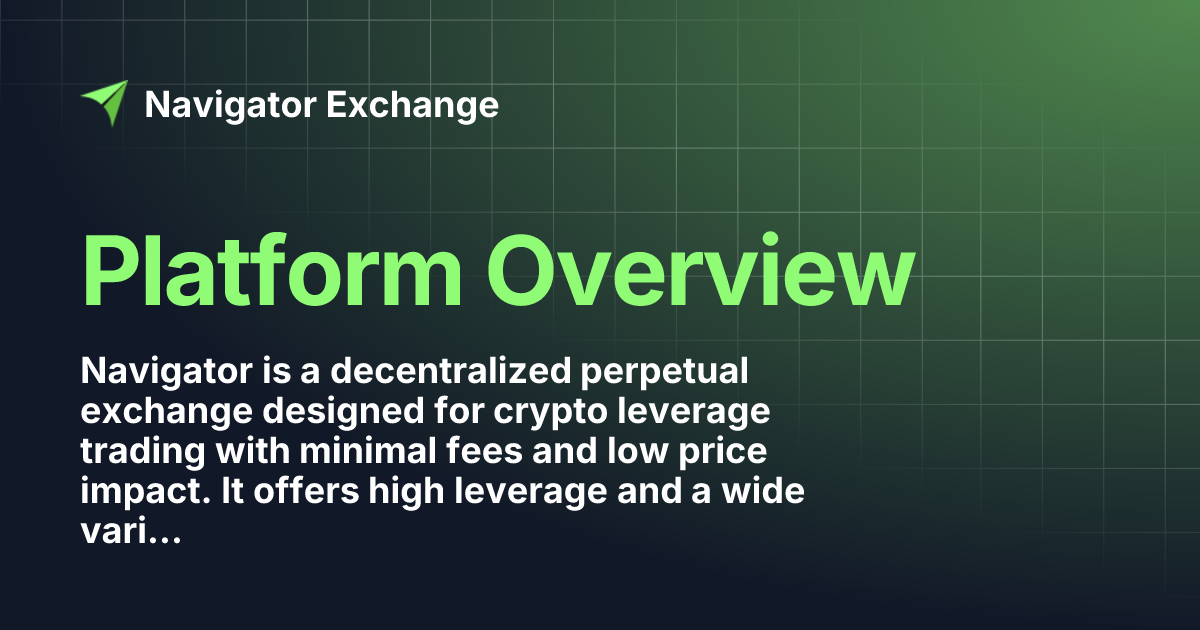 Navigator Exchange

Platform Overview

Navigator is a decentralized perpetual exchange designed for crypto leverage trading with minimal fees and low price impact. It offers high leverage and a wide vari...